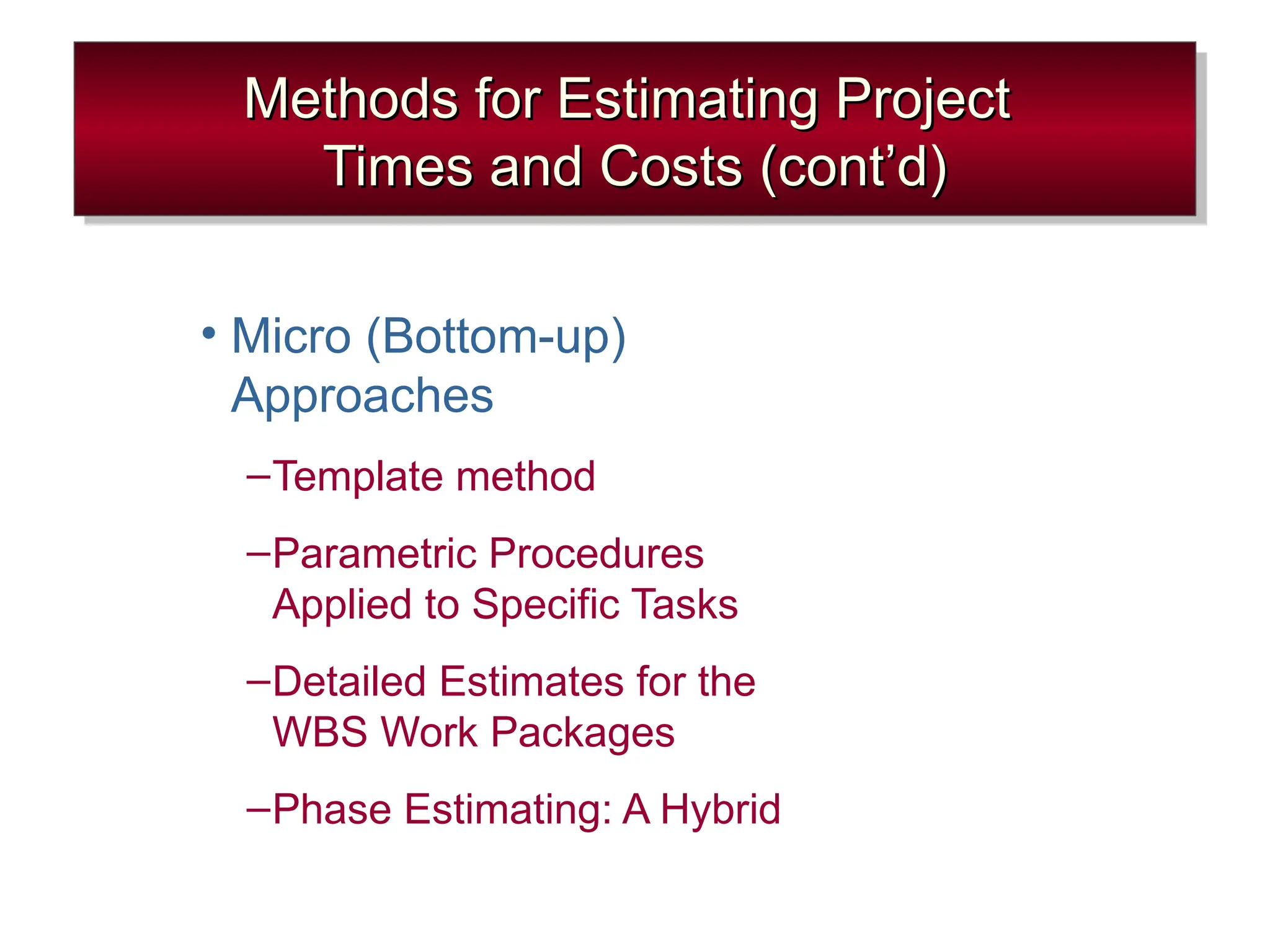 Methods for Estimating Project Times and Costs (cont’d)

• Micro (Bottom-up) Approaches

–Template method

–Parametric Procedures Applied to Specific Tasks

–Detailed Estimates for the WBS Work Packages

–Phase Estimating: A Hybrid